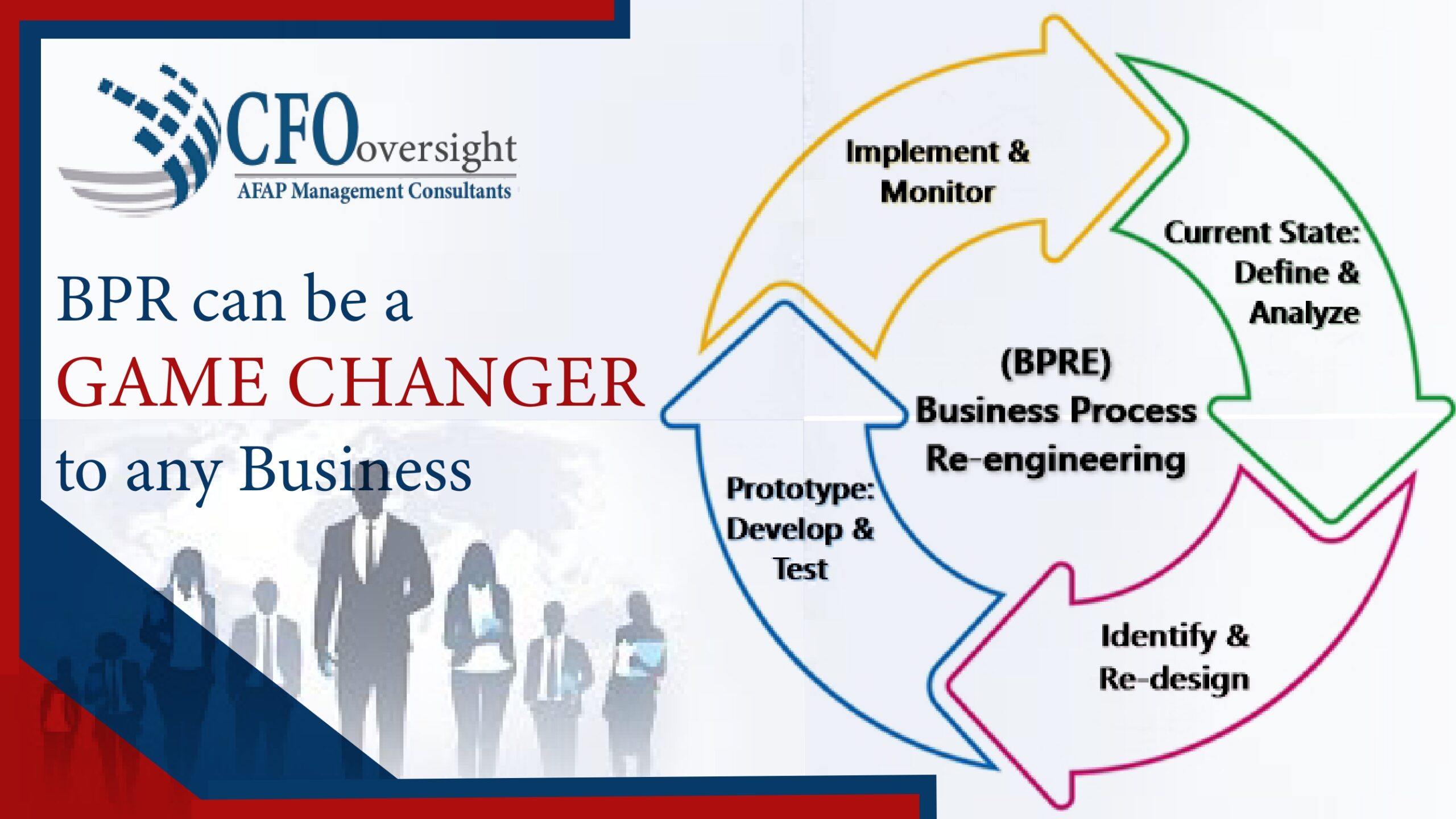 CFOoversight
AFAP Management Consultants

BPR can be a
GAME CHANGER
to any Business

Implement & Monitor

Current State: Define & Analyze

(BPRE)
Business Process
Re-engineering

Prototype: Develop & Test

Identify & Re-design